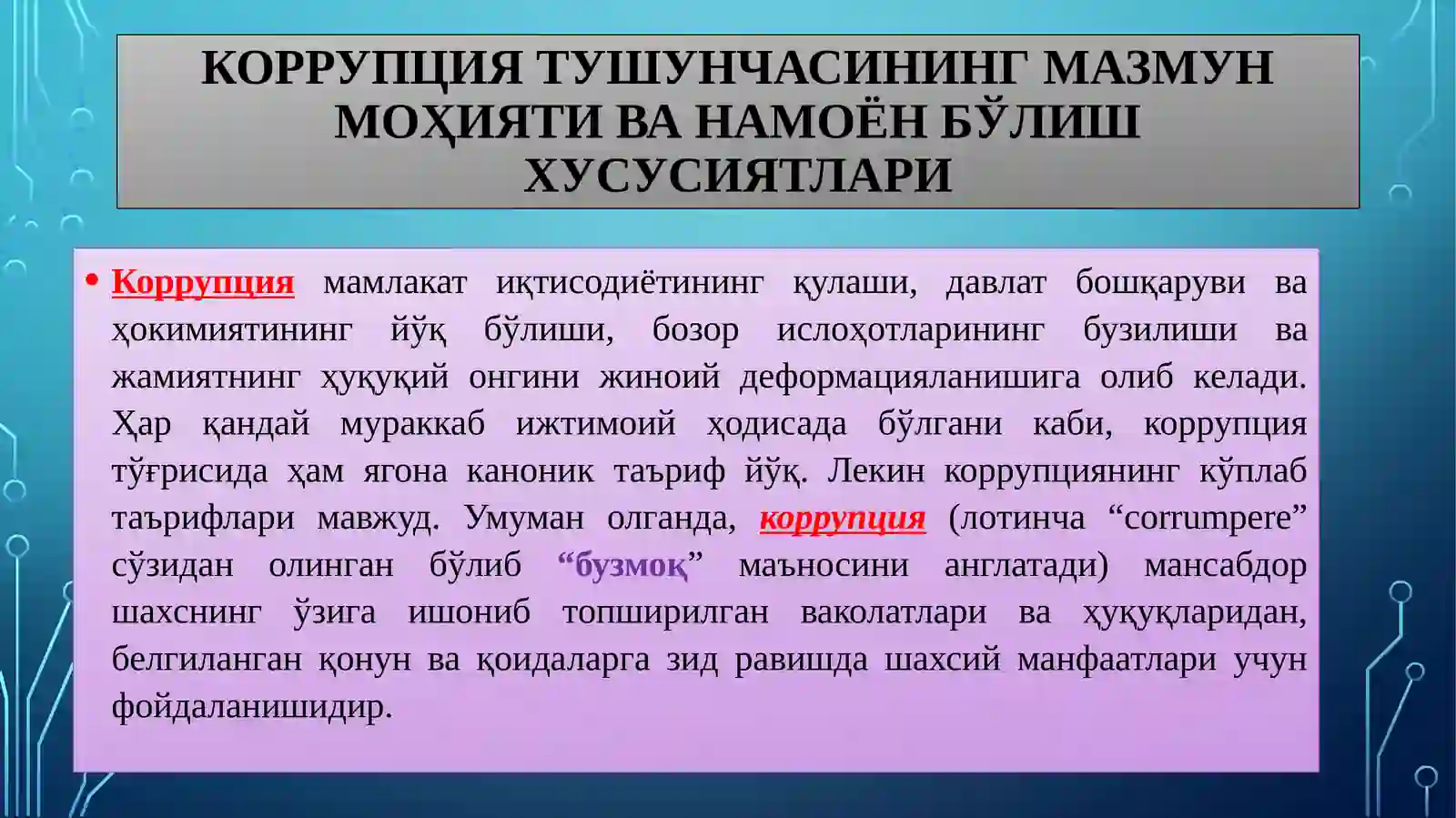 КОРРУПЦИЯ ТУШУНЧАСИНИНГ МАЗМУН МОҲИЯТИ ВА НАМОЁН БЎЛИШ ХУСУСИЯТЛАРИ

• Коррупция мамлакат иқтисодиётининг қулаши, давлат бошқаруви ва ҳокимиятининг йўқ бўлиши, бозор ислоҳотларининг бузилиши ва жамиятнинг ҳуқуқий онгини жиноий деформацияланишига олиб келади. Ҳар қандай мураккаб ижтимоий ҳодисада бўлгани каби, коррупция тўғрисида ҳам ягона каноник таъриф йўқ. Лекин коррупциянинг кўплаб таърифлари мавжуд. Умуман олганда, коррупция (лотинча “corrumpere” сўзидан олинган бўлиб “бузмоқ” маъносини англатади) мансабдор шахснинг ўзига ишониб топширилган ваколатлари ва ҳуқуқларидан, белгиланган қонун ва қоидаларга зид равишда шахсий манфаатлари учун фойдаланишидир.